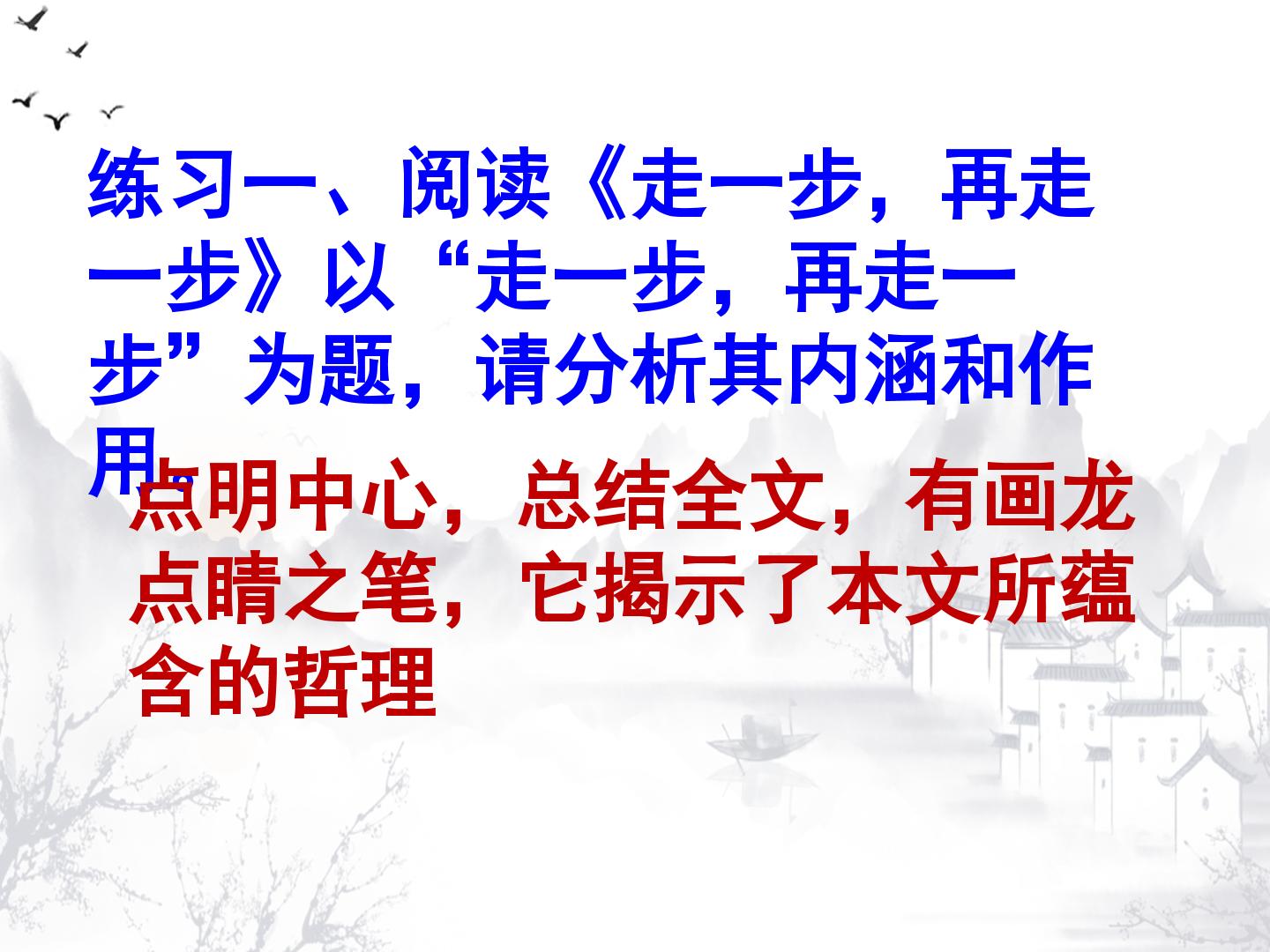 练习一、阅读《走一步，再走一步》以“走一步，再走一步”为题，请分析其内涵和作用。

点明中心，总结全文，有画龙点睛之笔，它揭示了本文所蕴含的哲理